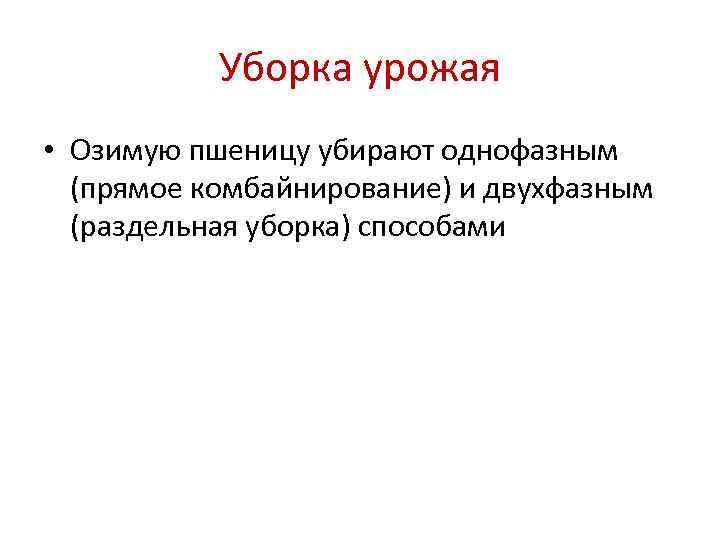 Уборка урожая

• Озимую пшеницу убирают однофазным (прямое комбайнирование) и двухфазным (раздельная уборка) способами